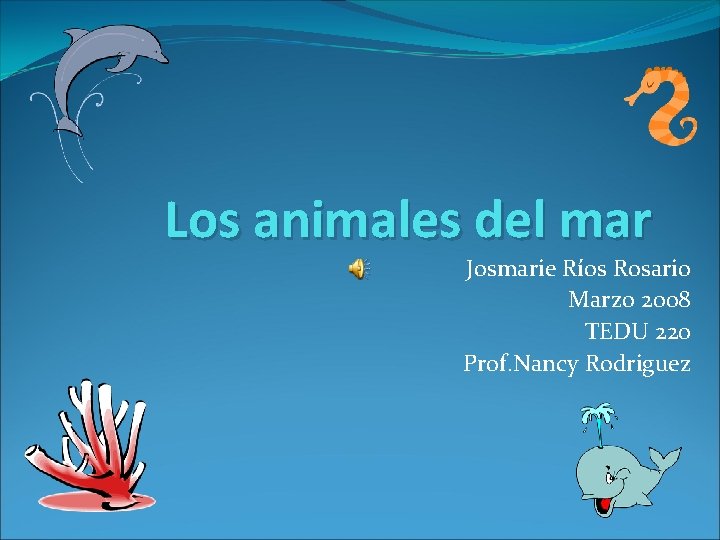 Los animales del mar

Josmarie Ríos Rosario
Marzo 2008
TEDU 220
Prof.Nancy Rodriguez